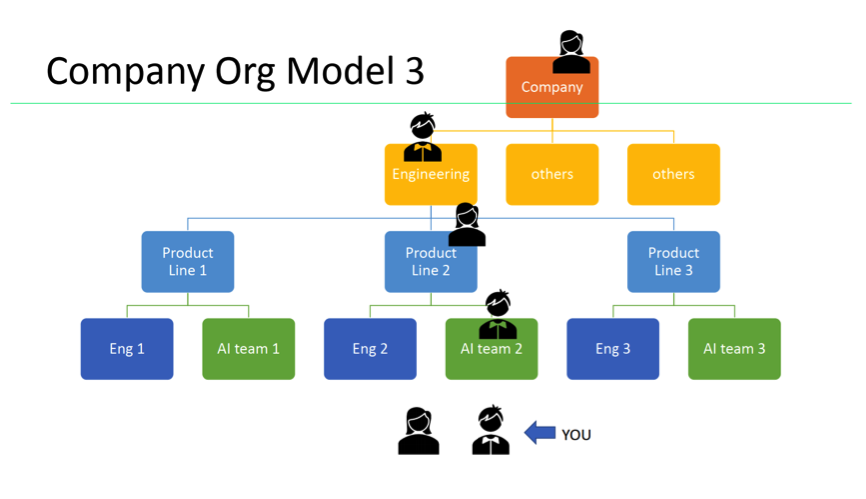 Company Org Model 3

Company

Engineering

others

others

Product Line 1

Product Line 2

Product Line 3

Eng 1

AI team 1

Eng 2

AI team 2

Eng 3

AI team 3

YOU